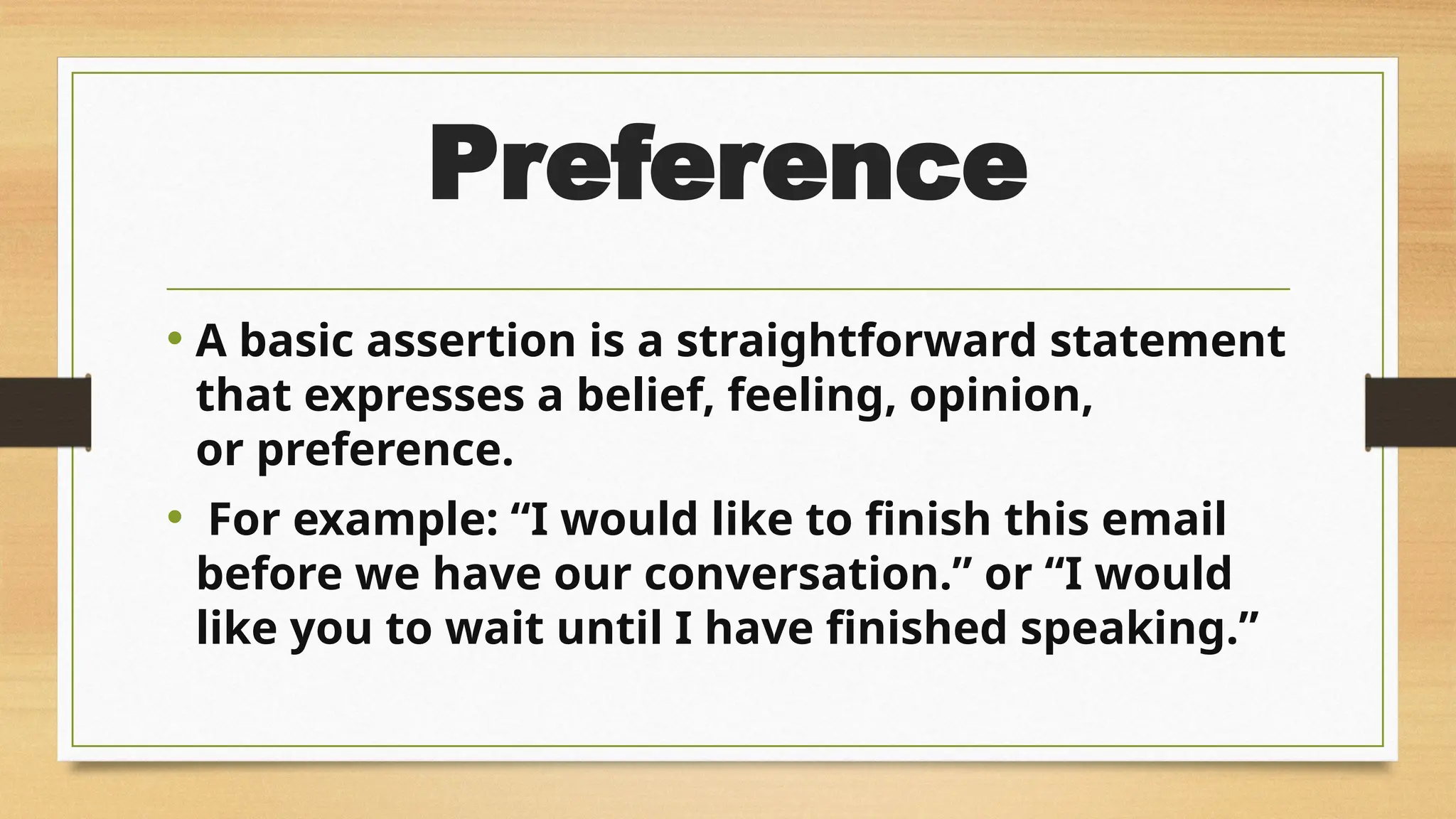 Preference

• A basic assertion is a straightforward statement that expresses a belief, feeling, opinion, or preference.

• For example: “I would like to finish this email before we have our conversation.” or “I would like you to wait until I have finished speaking.”